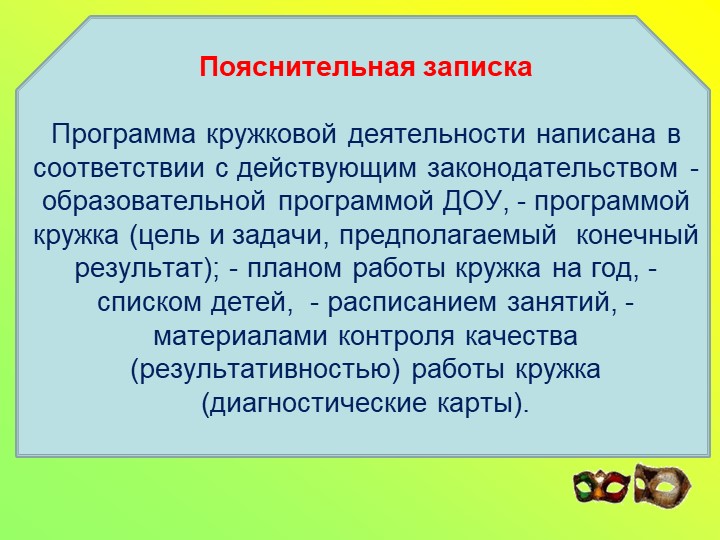 Пояснительная записка

Программа кружковой деятельности написана в соответствии с действующим законодательством - образовательной программой ДОУ, - программой кружка (цель и задачи, предполагаемый конечный результат); - планом работы кружка на год, - списком детей, - расписанием занятий, - материалами контроля качества (результативностью) работы кружка (диагностические карты).